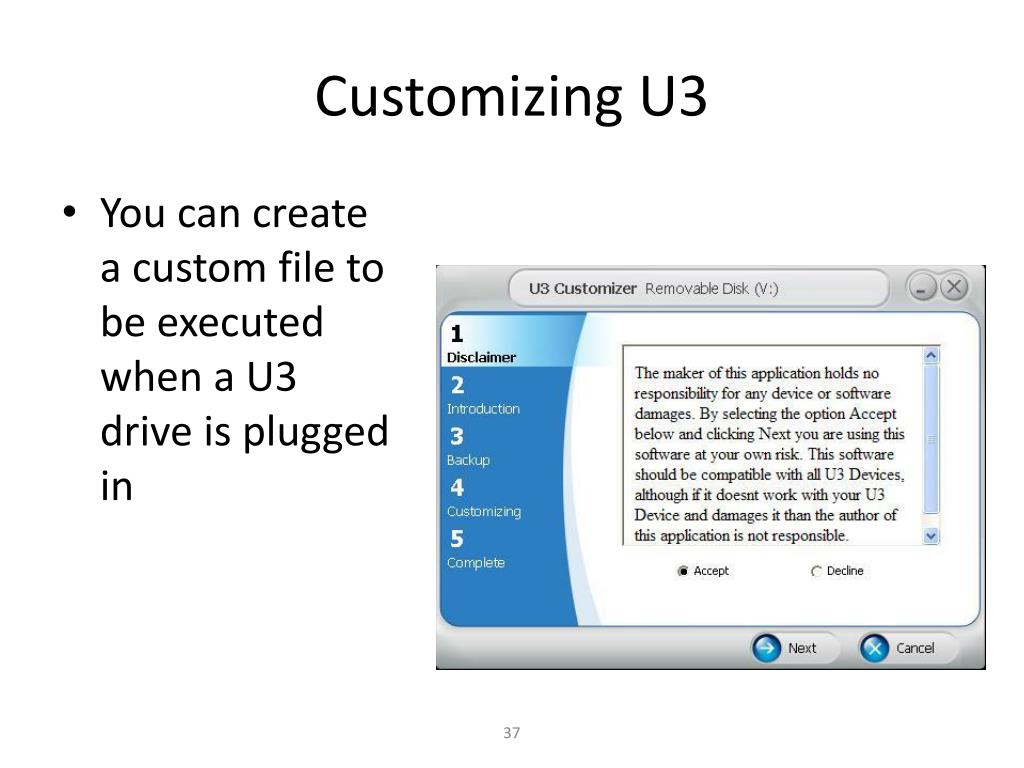 Customizing U3

• You can create a custom file to be executed when a U3 drive is plugged in

U3 Customizer Removable Disk (V:)

1
Disclaimer
2
Introduction
3
Backup
4
Customizing
5
Complete

The maker of this application holds no responsibility for any device or software damages. By selecting the option Accept below and clicking Next you are using this software at your own risk. This software should be compatible with all U3 Devices, although if it doesnt work with your U3 Device and damages it than the author of this application is not responsible.

Accept
Decline

Next
Cancel

37